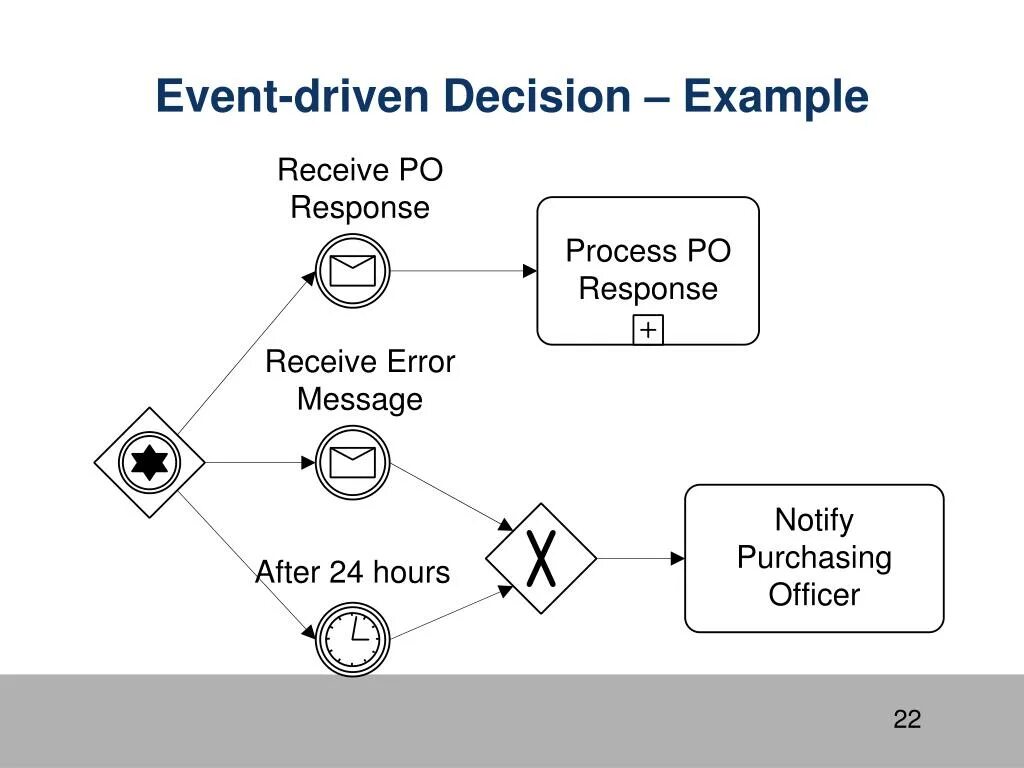 Event-driven Decision – Example

Receive PO Response

Process PO Response

+

Receive Error Message

After 24 hours

Notify Purchasing Officer

22